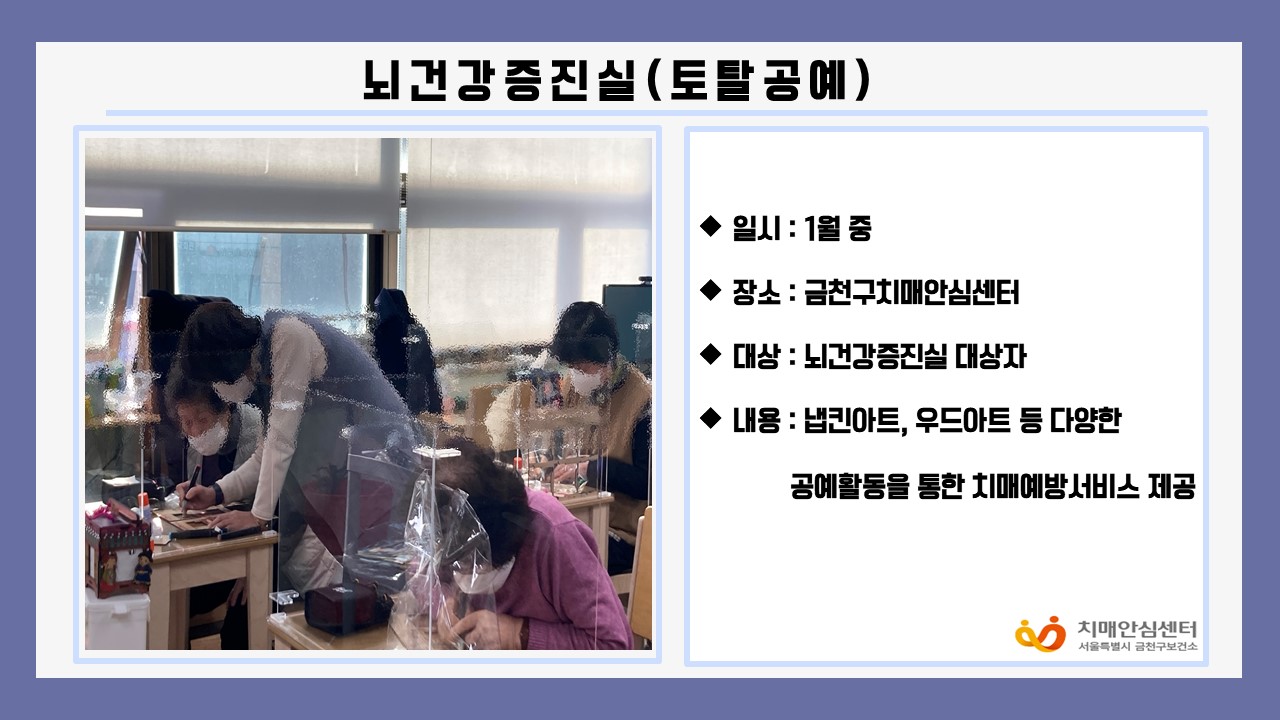 뇌건강증진실(토탈공예)

◆ 일시 : 1월 중

◆ 장소 : 금천구치매안심센터

◆ 대상 : 뇌건강증진실 대상자

◆ 내용 : 냅킨아트, 우드아트 등 다양한 공예활동을 통한 치매예방서비스 제공

치매안심센터
서울특별시 금천구보건소